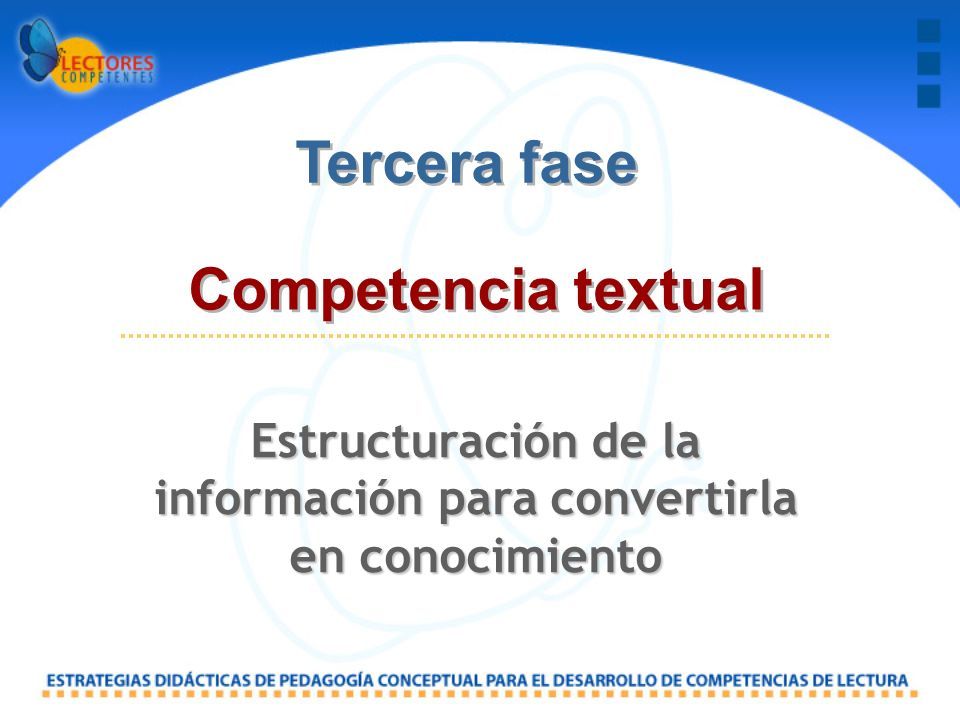 LECTORES COMPETENTES

Tercera fase

Competencia textual

Estructuración de la información para convertirla en conocimiento

ESTRATEGIAS DIDÁCTICAS DE PEDAGOGÍA CONCEPTUAL PARA EL DESARROLLO DE COMPETENCIAS DE LECTURA